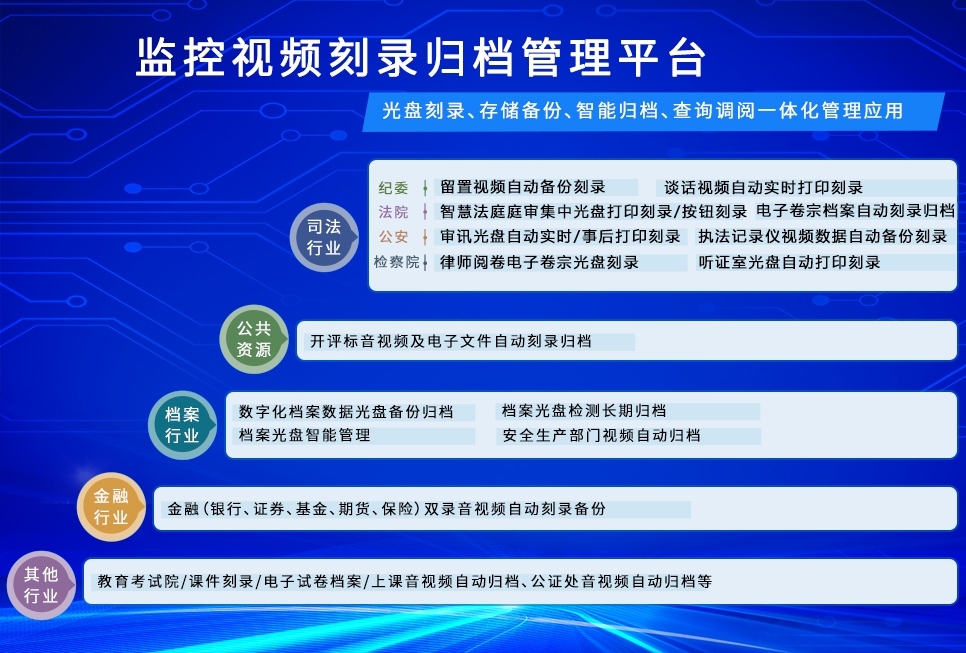 监控视频刻录归档管理平台

光盘刻录、存储备份、智能归档、查询调阅一体化管理应用

司法行业

纪委 留置视频自动备份刻录 谈话视频自动实时打印刻录
法院 智慧法庭庭审集中光盘打印刻录/按钮刻录 电子卷宗档案自动刻录归档
公安 审讯光盘自动实时/事后打印刻录 执法记录仪视频数据自动备份刻录
检察院 律师阅卷电子卷宗光盘刻录 听证室光盘自动打印刻录

公共资源

开评标音视频及电子文件自动刻录归档

档案行业

数字化档案数据光盘备份归档 档案光盘检测长期归档
档案光盘智能管理 安全生产部门视频自动归档

金融行业

金融（银行、证券、基金、期货、保险）双录音视频自动刻录备份

其他行业

教育考试院/课件刻录/电子试卷档案/上课音视频自动归档、公证处音视频自动归档等